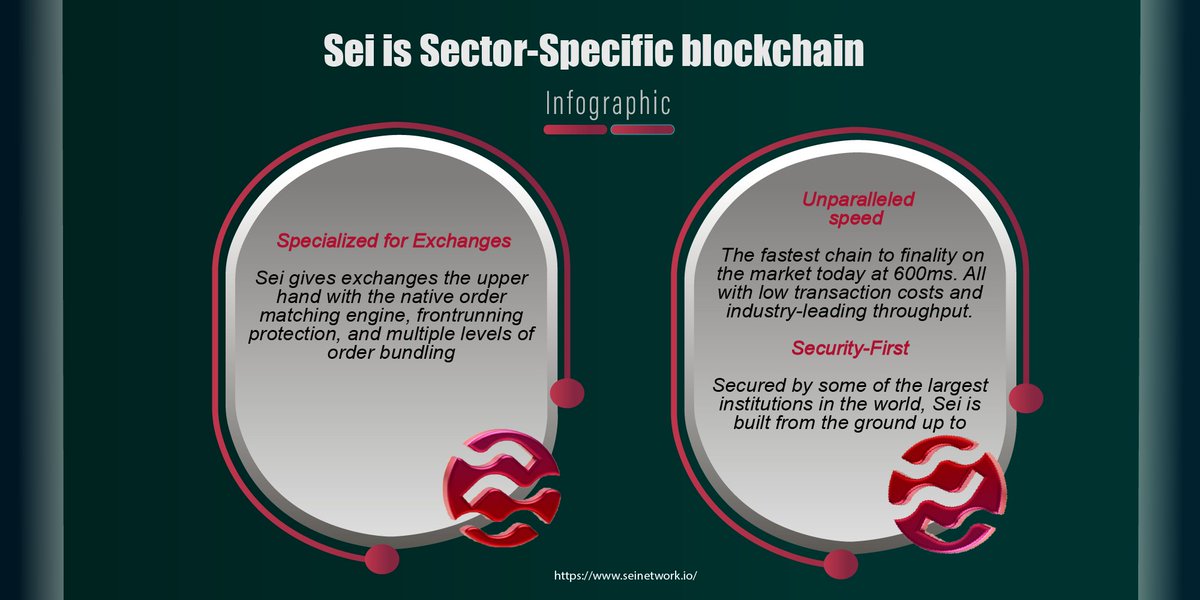 Sei is Sector-Specific blockchain

Infographic

Specialized for Exchanges

Sei gives exchanges the upper hand with the native order matching engine, frontrunning protection, and multiple levels of order bundling

Unparalleled speed

The fastest chain to finality on the market today at 600ms. All with low transaction costs and industry-leading throughput.

Security-First

Secured by some of the largest institutions in the world, Sei is built from the ground up to

https://www.seinetwork.io/